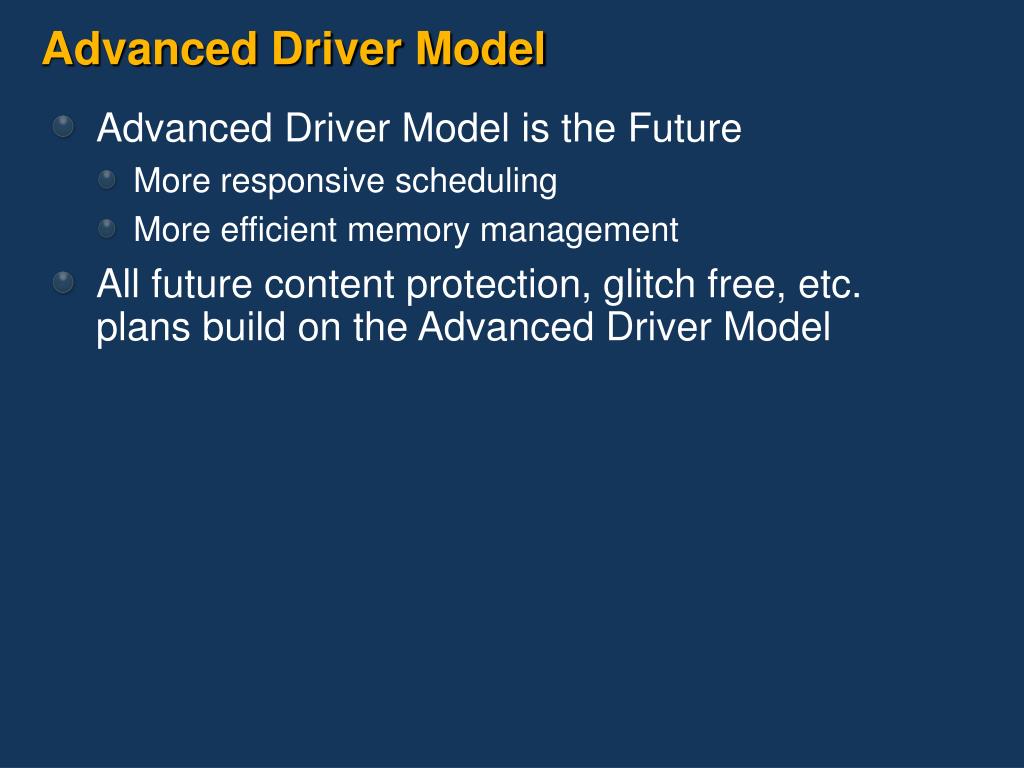 Advanced Driver Model

Advanced Driver Model is the Future

More responsive scheduling

More efficient memory management

All future content protection, glitch free, etc. plans build on the Advanced Driver Model